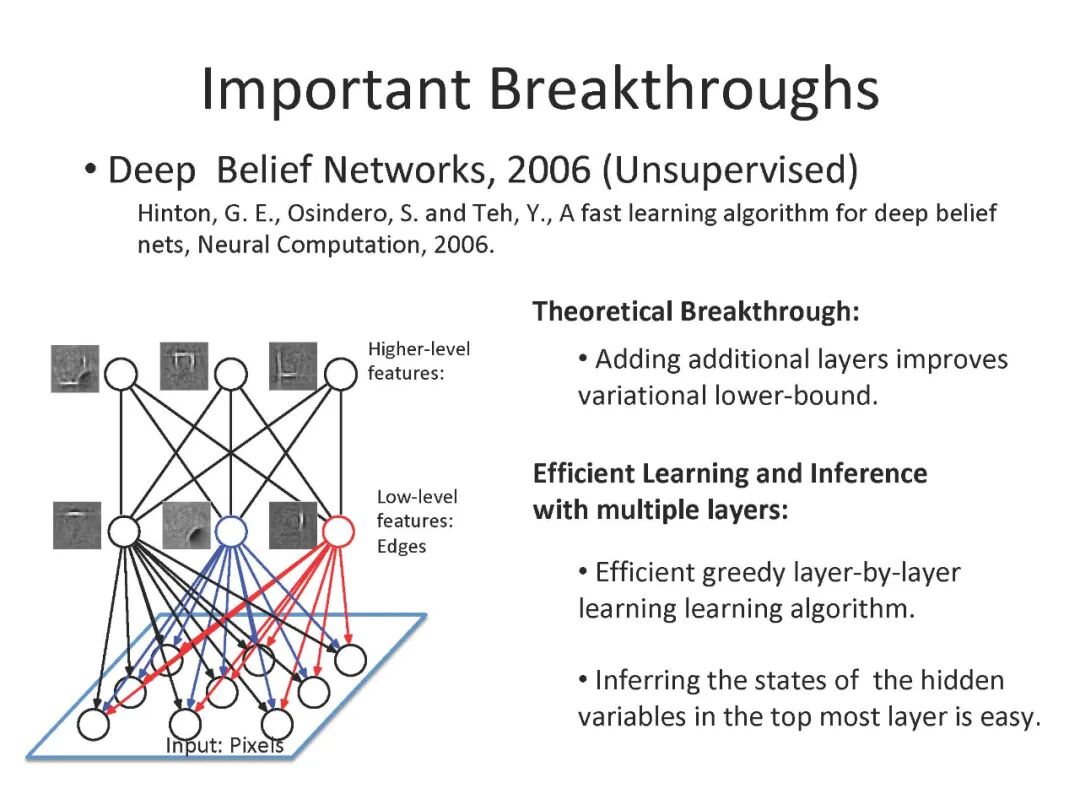 Important Breakthroughs

• Deep Belief Networks, 2006 (Unsupervised)

Hinton, G. E., Osindero, S. and Teh, Y., A fast learning algorithm for deep belief nets, Neural Computation, 2006.

Higher-level features:

Low-level features: Edges

Input: Pixels

Theoretical Breakthrough:

• Adding additional layers improves variational lower-bound.

Efficient Learning and Inference with multiple layers:

• Efficient greedy layer-by-layer learning learning algorithm.

• Inferring the states of the hidden variables in the top most layer is easy.